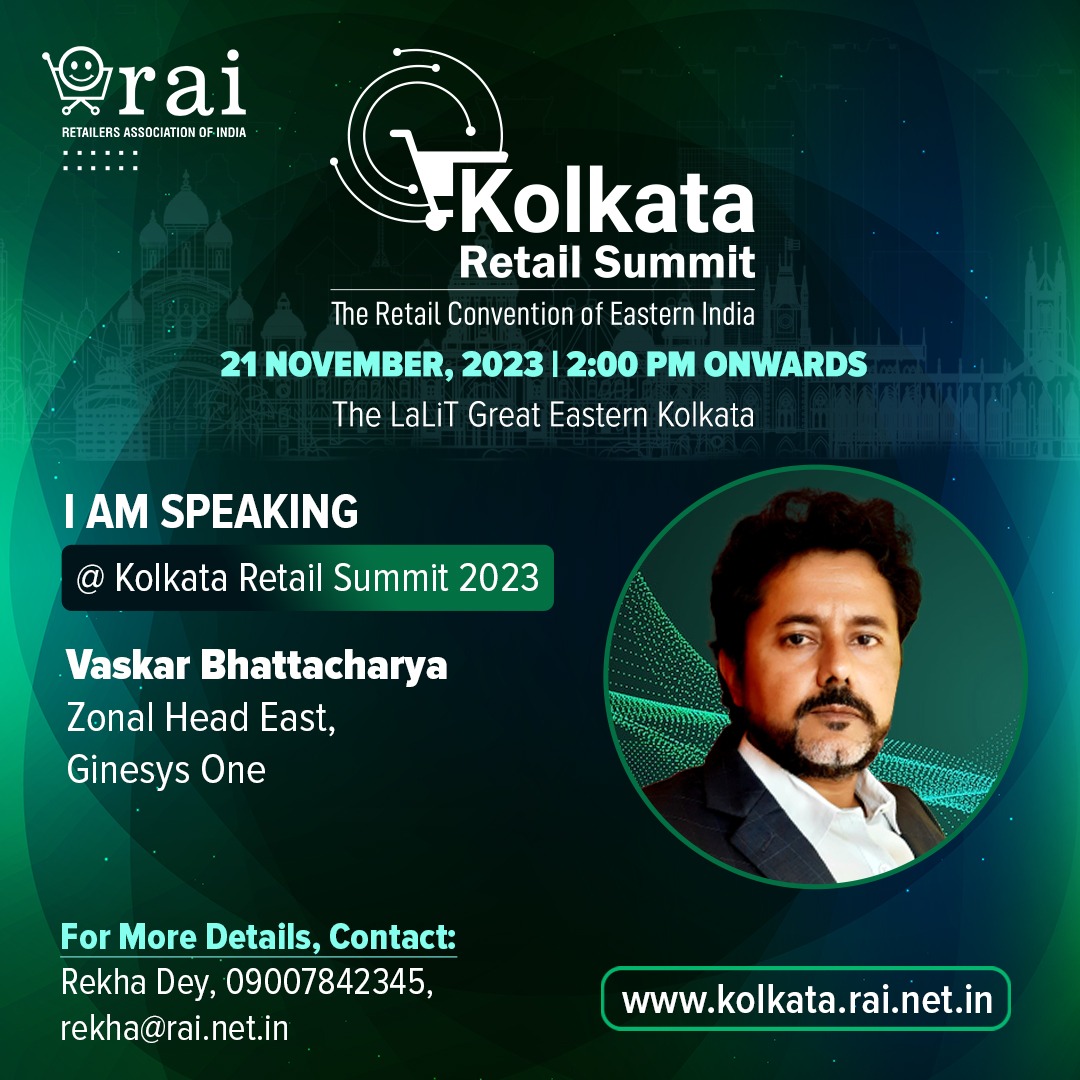 rai
RETAILERS ASSOCIATION OF INDIA

Kolkata
Retail Summit
The Retail Convention of Eastern India
21 NOVEMBER, 2023 | 2:00 PM ONWARDS
The LaLiT Great Eastern Kolkata

I AM SPEAKING
@ Kolkata Retail Summit 2023

Vaskar Bhattacharya
Zonal Head East,
Ginesys One

For More Details, Contact:
Rekha Dey, 09007842345,
rekha@rai.net.in

www.kolkata.rai.net.in